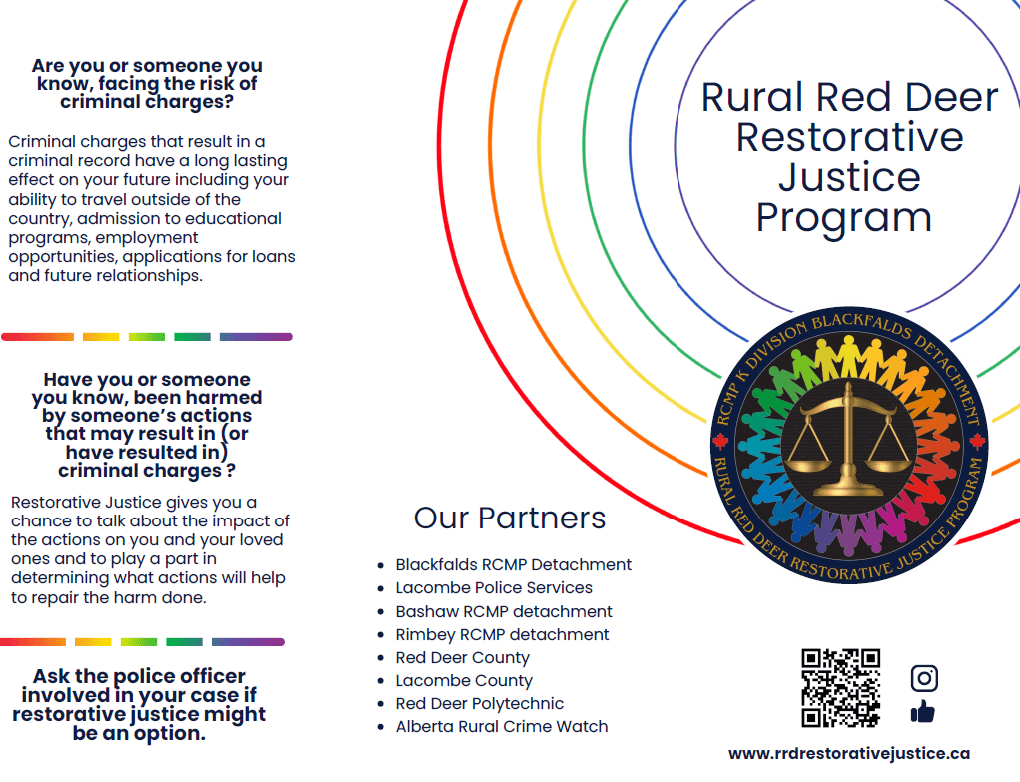 Are you or someone you know, facing the risk of criminal charges?

Criminal charges that result in a criminal record have a long lasting effect on your future including your ability to travel outside of the country, admission to educational programs, employment opportunities, applications for loans and future relationships.

Have you or someone you know, been harmed by someone's actions that may result in (or have resulted in) criminal charges ?

Restorative Justice gives you a chance to talk about the impact of the actions on you and your loved ones and to play a part in determining what actions will help to repair the harm done.

Ask the police officer involved in your case if restorative justice might be an option.

Our Partners

- Blackfalds RCMP Detachment
- Lacombe Police Services
- Bashaw RCMP detachment
- Rimbey RCMP detachment
- Red Deer County
- Lacombe County
- Red Deer Polytechnic
- Alberta Rural Crime Watch

Rural Red Deer Restorative Justice Program

RCMP K DIVISION BLACKFALDS DETACHMENT
RURAL RED DEER RESTORATIVE JUSTICE PROGRAM

www.rrdrestorativejustice.ca